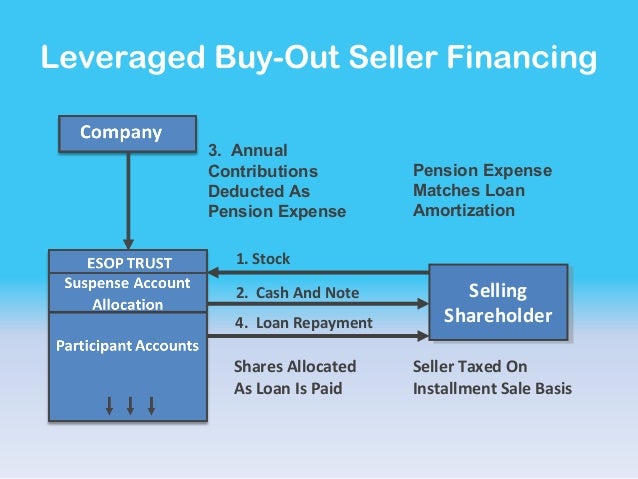 Leveraged Buy-Out Seller Financing

Company

3. Annual Contributions Deducted As Pension Expense

Pension Expense Matches Loan Amortization

ESOP TRUST

Suspense Account Allocation

Participant Accounts

1. Stock

2. Cash And Note

4. Loan Repayment

Selling Shareholder

Shares Allocated As Loan Is Paid

Seller Taxed On Installment Sale Basis